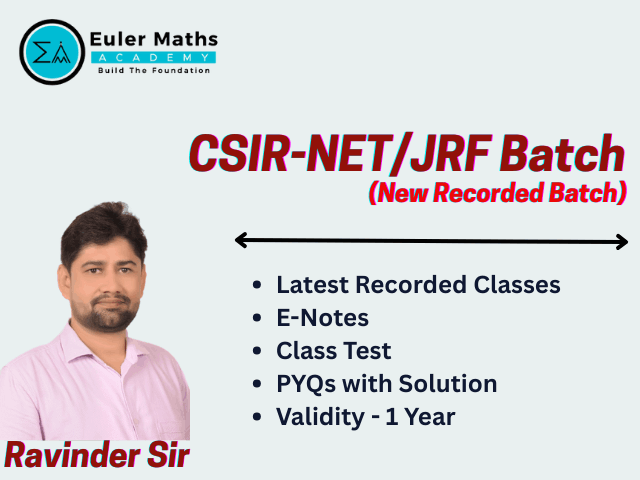 Euler Maths
ACADEMY
Build The Foundation

CSIR-NET/JRF Batch
(New Recorded Batch)

- Latest Recorded Classes
- E-Notes
- Class Test
- PYQs with Solution
- Validity - 1 Year

Ravinder Sir